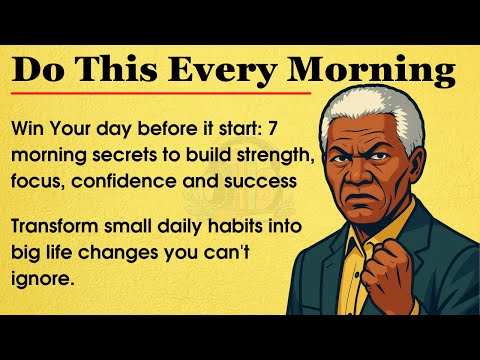 Do This Every Morning

Win Your day before it start: 7 morning secrets to build strength, focus, confidence and success

Transform small daily habits into big life changes you can't ignore.